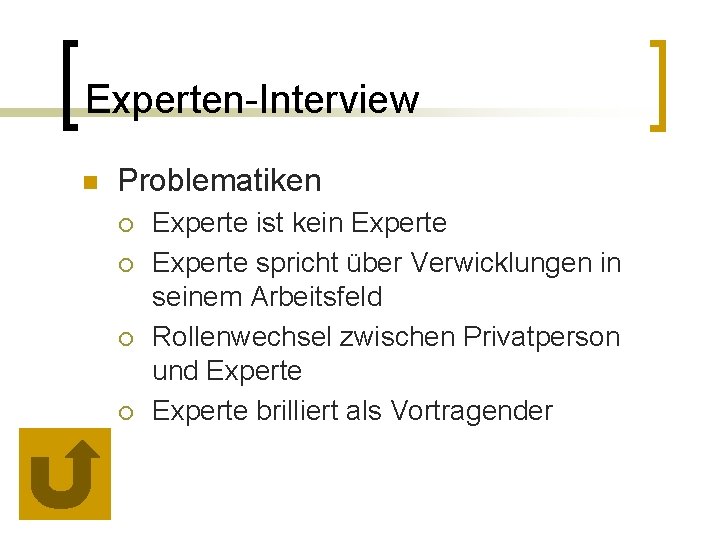 Experten-Interview

Problematiken

Experte ist kein Experte

Experte spricht über Verwicklungen in seinem Arbeitsfeld

Rollenwechsel zwischen Privatperson und Experte

Experte brilliert als Vortragender